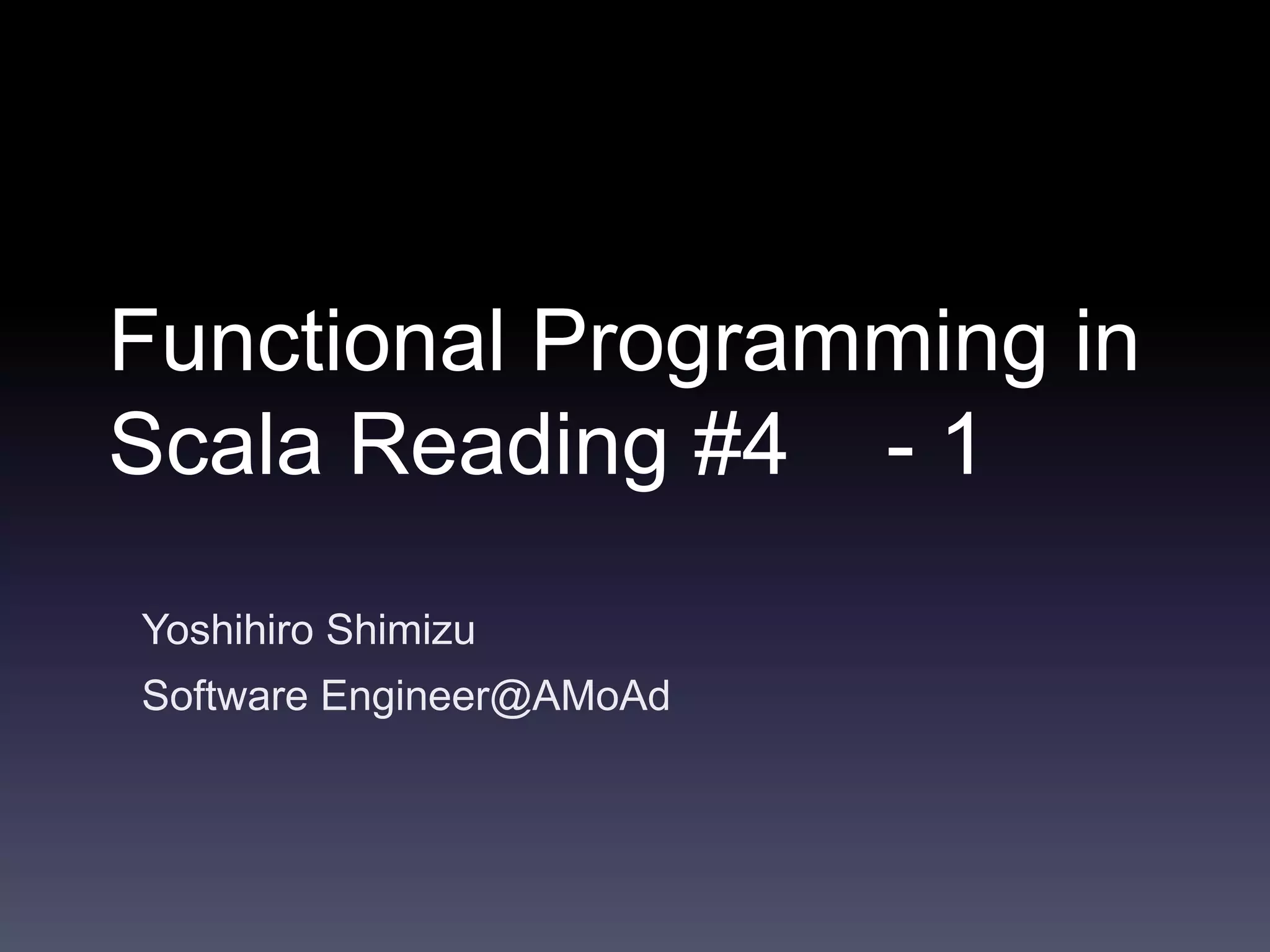 Functional Programming in Scala Reading #4 - 1

Yoshihiro Shimizu

Software Engineer@AMoAd